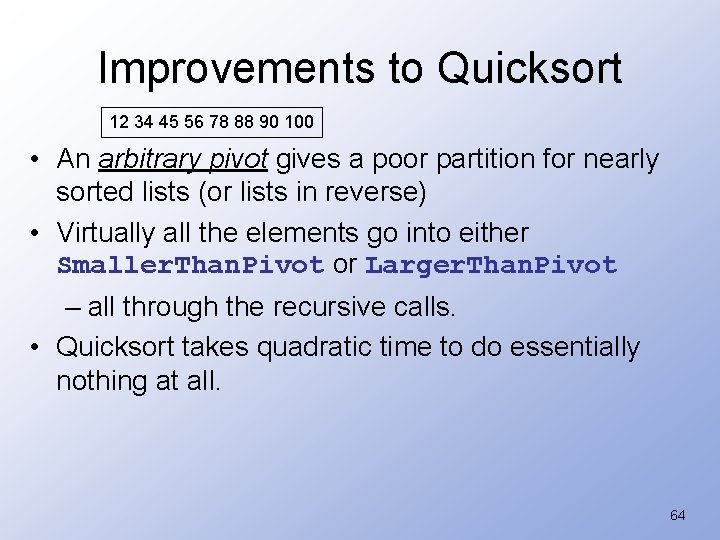 Improvements to Quicksort

12 34 45 56 78 88 90 100

• An arbitrary pivot gives a poor partition for nearly sorted lists (or lists in reverse)

• Virtually all the elements go into either SmallerThanPivot or LargerThanPivot

– all through the recursive calls.

• Quicksort takes quadratic time to do essentially nothing at all.

64